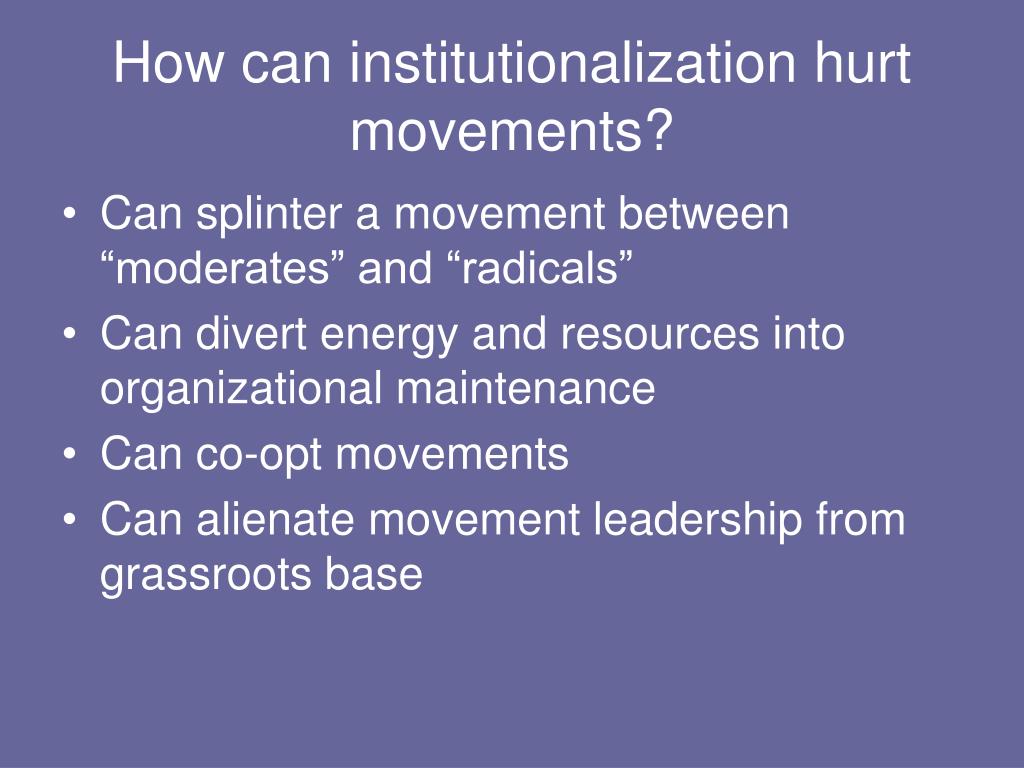 How can institutionalization hurt movements?

• Can splinter a movement between “moderates” and “radicals”
• Can divert energy and resources into organizational maintenance
• Can co-opt movements
• Can alienate movement leadership from grassroots base